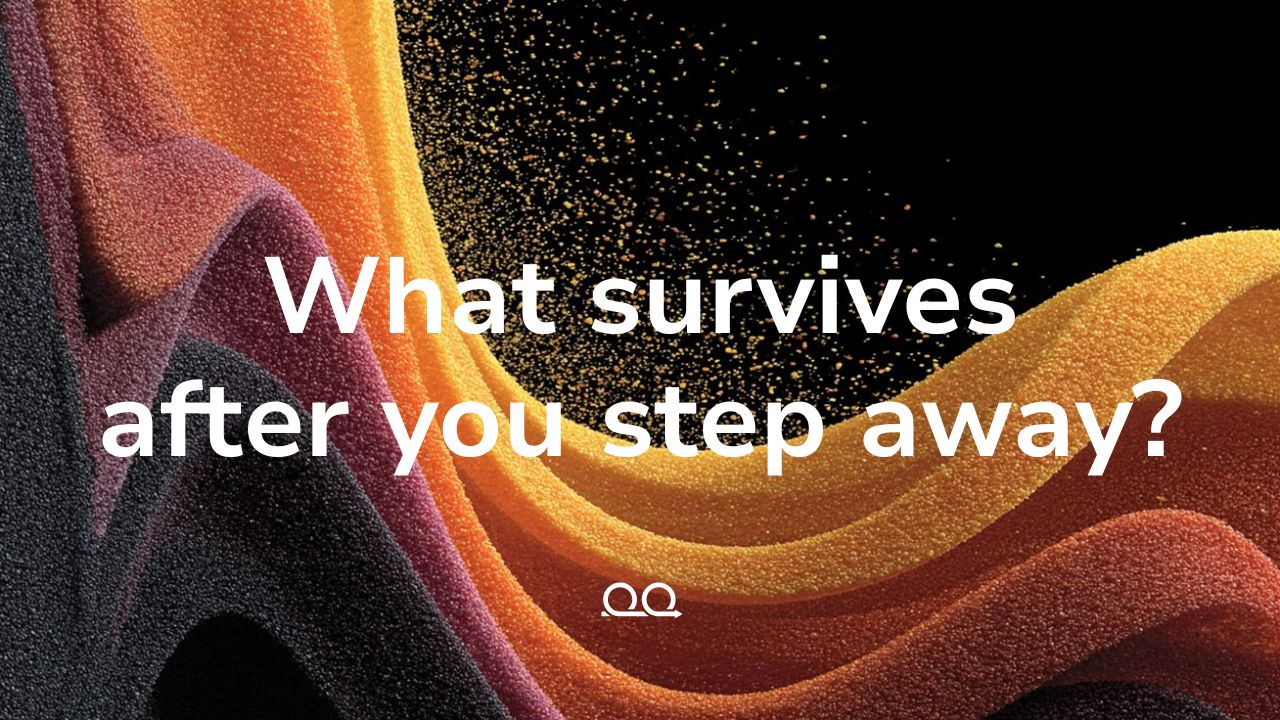 What survives after you step away?